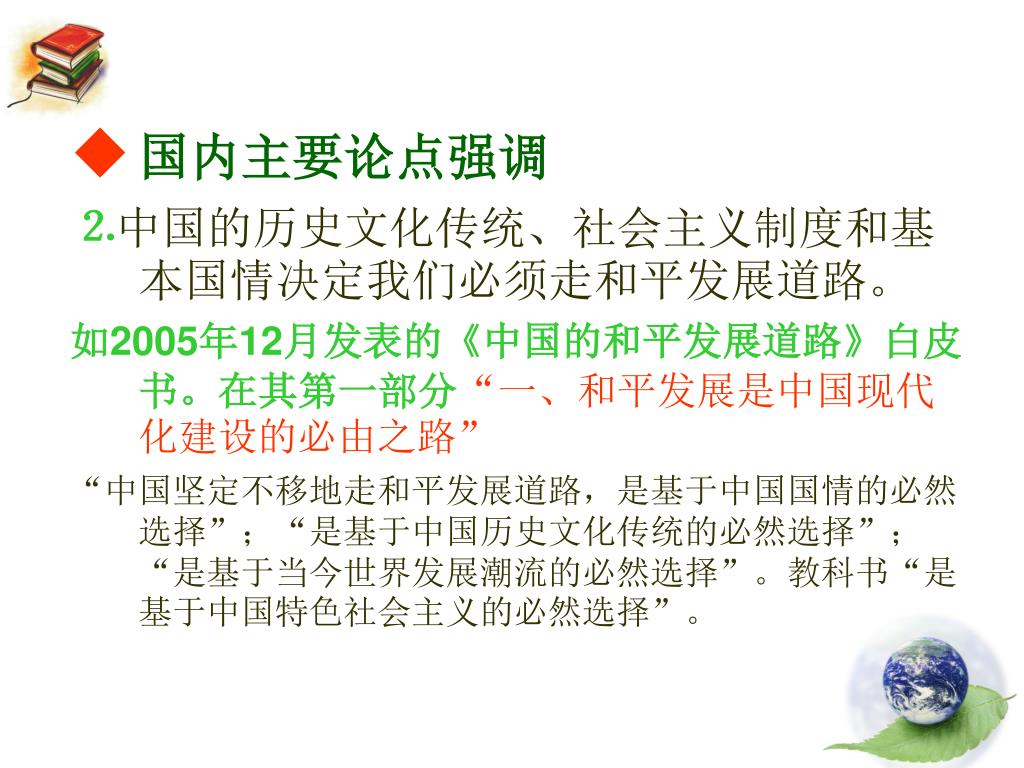 ◆ 国内主要论点强调

2.中国的历史文化传统、社会主义制度和基本国情决定我们必须走和平发展道路。

如2005年12月发表的《中国的和平发展道路》白皮书。在其第一部分“一、和平发展是中国现代化建设的必由之路”

“中国坚定不移地走和平发展道路，是基于中国国情的必然选择”；“是基于中国历史文化传统的必然选择”；“是基于当今世界发展潮流的必然选择”。教科书“是基于中国特色社会主义的必然选择”。